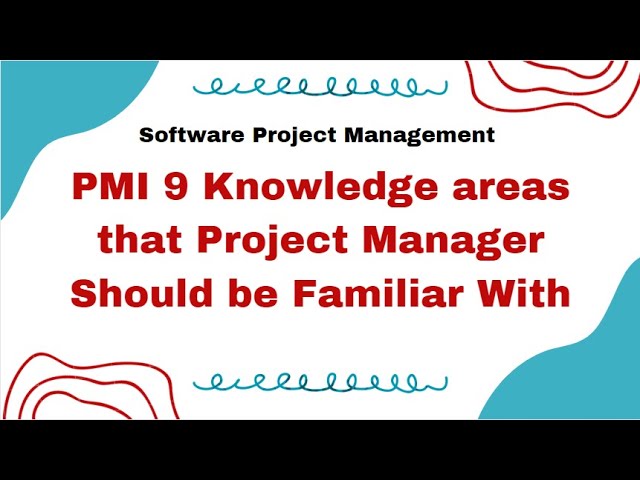 Software Project Management

PMI 9 Knowledge areas that Project Manager Should be Familiar With